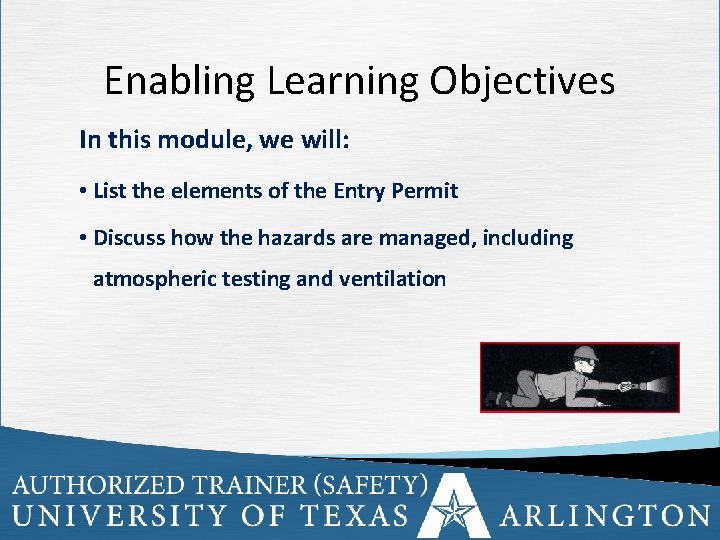 Enabling Learning Objectives

In this module, we will:

• List the elements of the Entry Permit

• Discuss how the hazards are managed, including atmospheric testing and ventilation

AUTHORIZED TRAINER (SAFETY)
UNIVERSITY OF TEXAS ARLINGTON